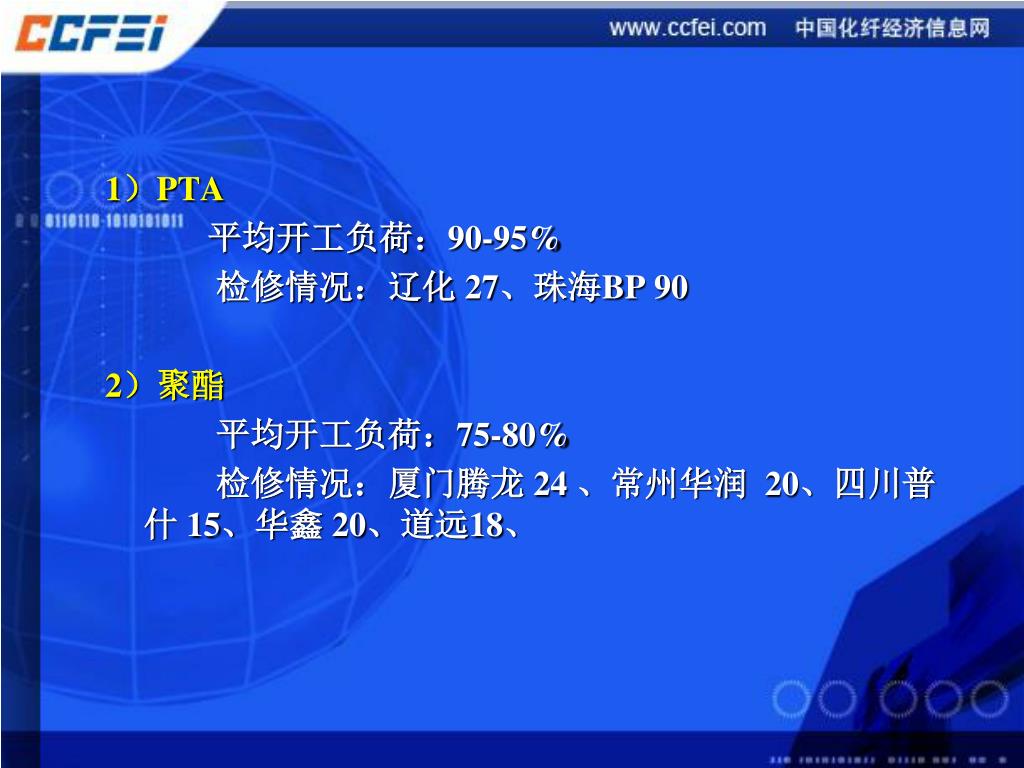 CCFEI

www.ccfei.com 中国化纤经济信息网

0110110-1010101011

1）PTA

平均开工负荷：90-95%

检修情况：辽化 27、珠海BP 90

2）聚酯

平均开工负荷：75-80%

检修情况：厦门腾龙 24 、常州华润 20、四川普什 15、华鑫 20、道远18、